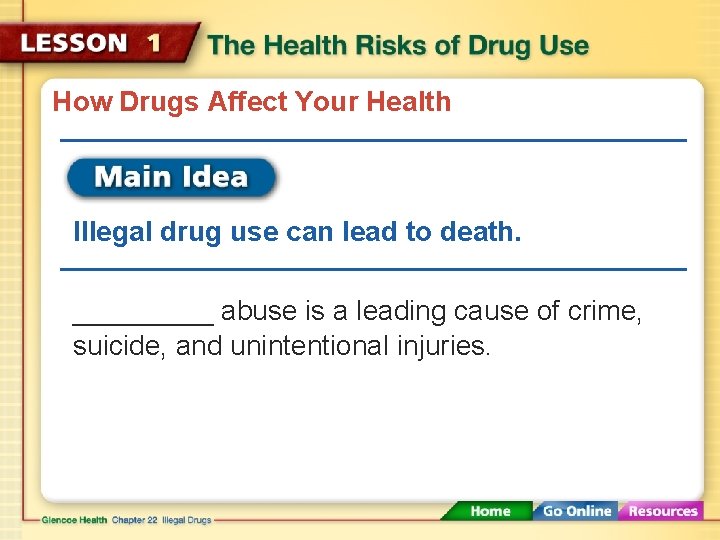 LESSON 1 The Health Risks of Drug Use

How Drugs Affect Your Health

Main Idea

Illegal drug use can lead to death.

_________ abuse is a leading cause of crime, suicide, and unintentional injuries.

Glencoe Health Chapter 22 Illegal Drugs

Home Go Online Resources